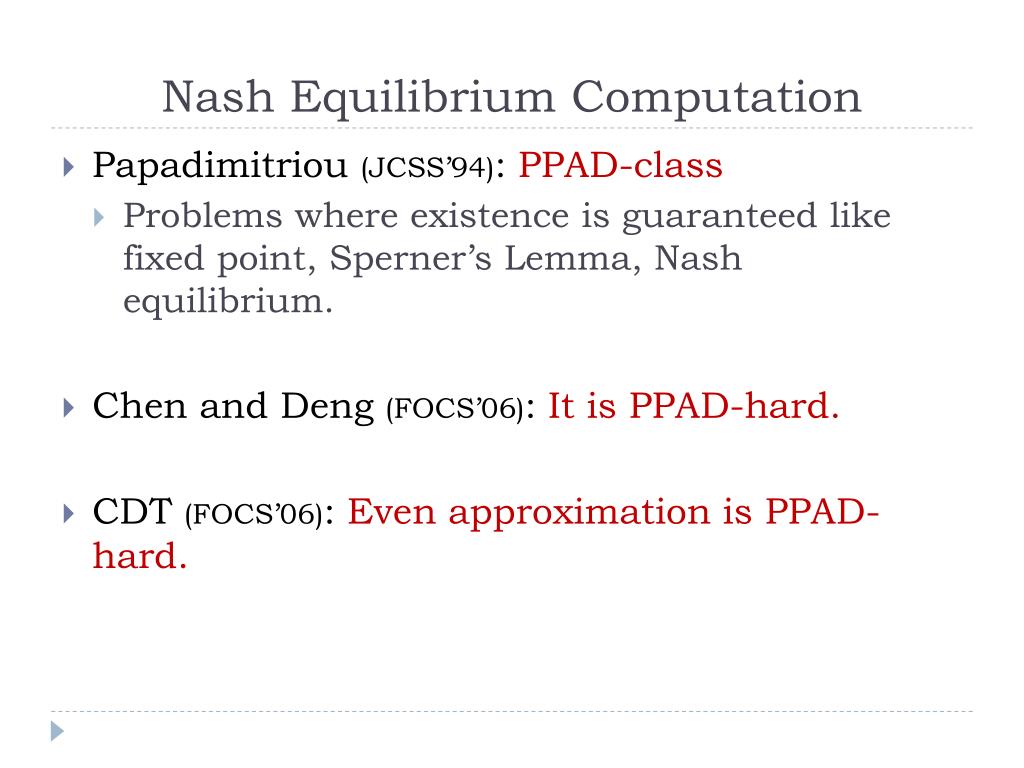 Nash Equilibrium Computation

Papadimitriou (JCSS'94): PPAD-class

Problems where existence is guaranteed like fixed point, Sperner's Lemma, Nash equilibrium.

Chen and Deng (FOCS'06): It is PPAD-hard.

CDT (FOCS'06): Even approximation is PPAD-hard.